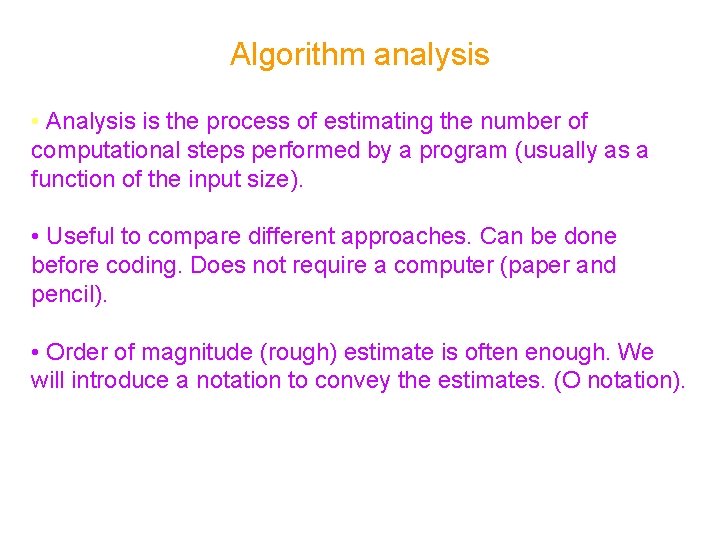 Algorithm analysis

• Analysis is the process of estimating the number of computational steps performed by a program (usually as a function of the input size).

• Useful to compare different approaches. Can be done before coding. Does not require a computer (paper and pencil).

• Order of magnitude (rough) estimate is often enough. We will introduce a notation to convey the estimates. (O notation).